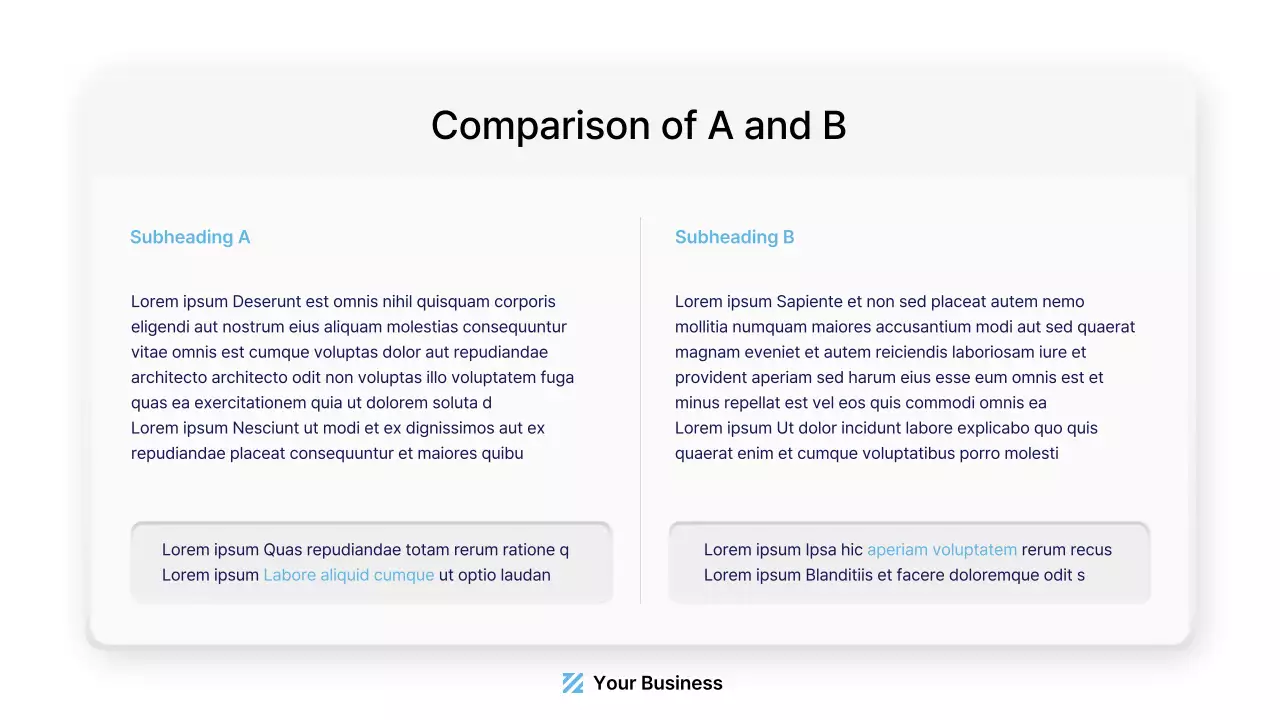 Comparison of A and B

Subheading A

Lorem ipsum Deserunt est omnis nihil quisquam corporis eligendi aut nostrum eius aliquam molestias consequuntur vitae omnis est cumque voluptas dolor aut repudiandae architecto architecto odit non voluptas illo voluptatem fuga quas ea exercitationem quia ut dolorem soluta d
Lorem ipsum Nesciunt ut modi et ex dignissimos aut ex repudiandae placeat consequuntur et maiores quibu

Lorem ipsum Quas repudiandae totam rerum ratione q
Lorem ipsum Labore aliquid cumque ut optio laudan

Subheading B

Lorem ipsum Sapiente et non sed placeat autem nemo mollitia numquam maiores accusantium modi aut sed quaerat magnam eveniet et autem reiciendis laboriosam iure et provident aperiam sed harum eius esse eum omnis est et minus repellat est vel eos quis commodi omnis ea
Lorem ipsum Ut dolor incidunt labore explicabo quo quis quaerat enim et cumque voluptatibus porro molesti

Lorem ipsum Ipsa hic aperiam voluptatem rerum recus
Lorem ipsum Blanditiis et facere doloremque odit s

Your Business